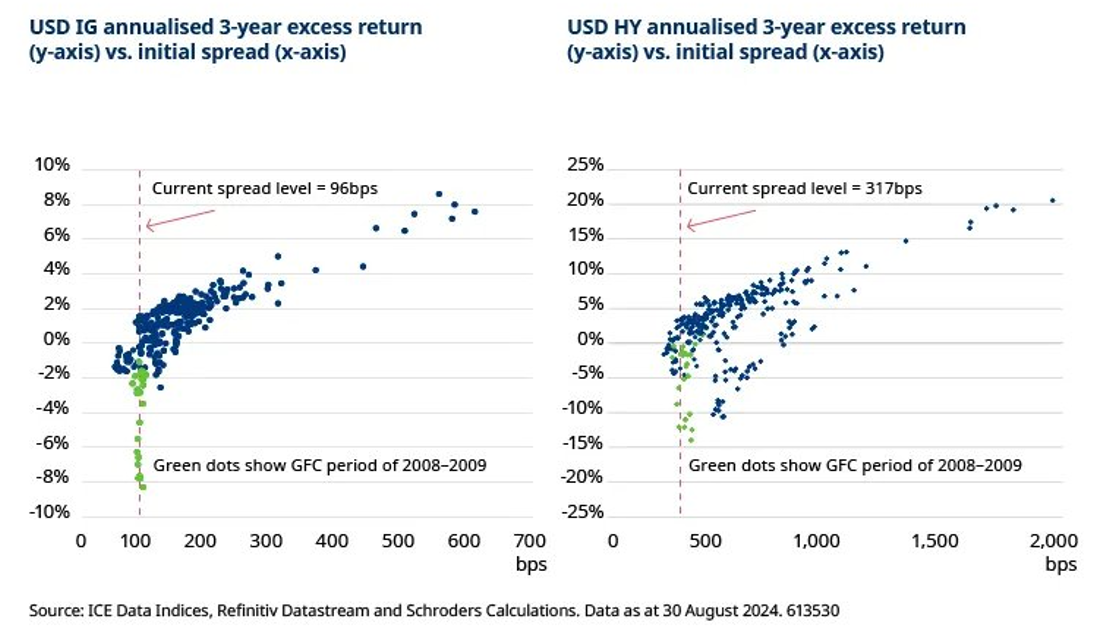 USD IG annualised 3-year excess return (y-axis) vs. initial spread (x-axis)

10%
8%
6%
4%
2%
0%
-2%
-4%
-6%
-8%
-10%

Current spread level = 96bps

Green dots show GFC period of 2008–2009

0 100 200 300 400 500 600 700
bps

USD HY annualised 3-year excess return (y-axis) vs. initial spread (x-axis)

25%
20%
15%
10%
5%
0%
-5%
-10%
-15%
-20%
-25%

Current spread level = 317bps

Green dots show GFC period of 2008–2009

0 500 1,000 1,500 2,000
bps

Source: ICE Data Indices, Refinitiv Datastream and Schroders Calculations. Data as at 30 August 2024. 613530